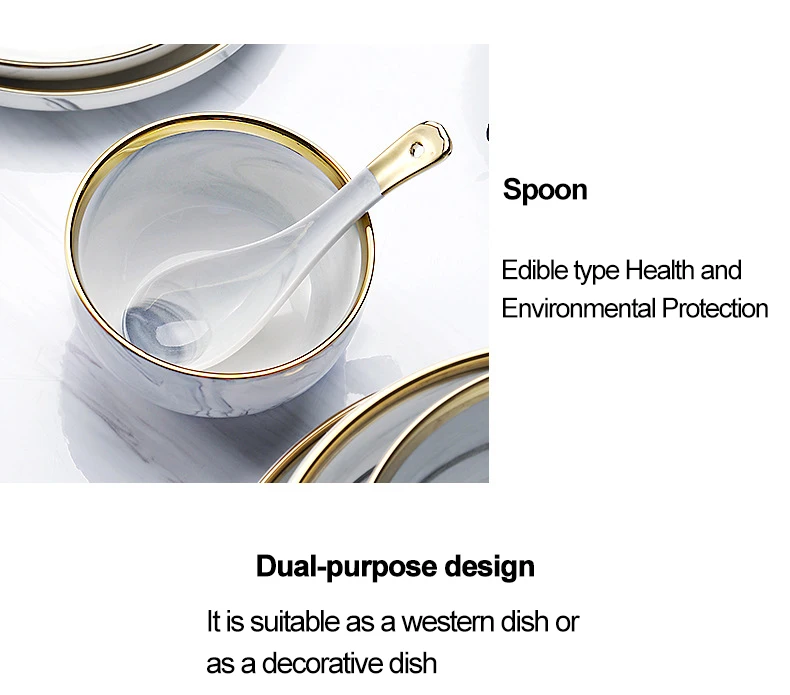 Spoon

Edible type Health and Environmental Protection

Dual-purpose design

It is suitable as a western dish or as a decorative dish